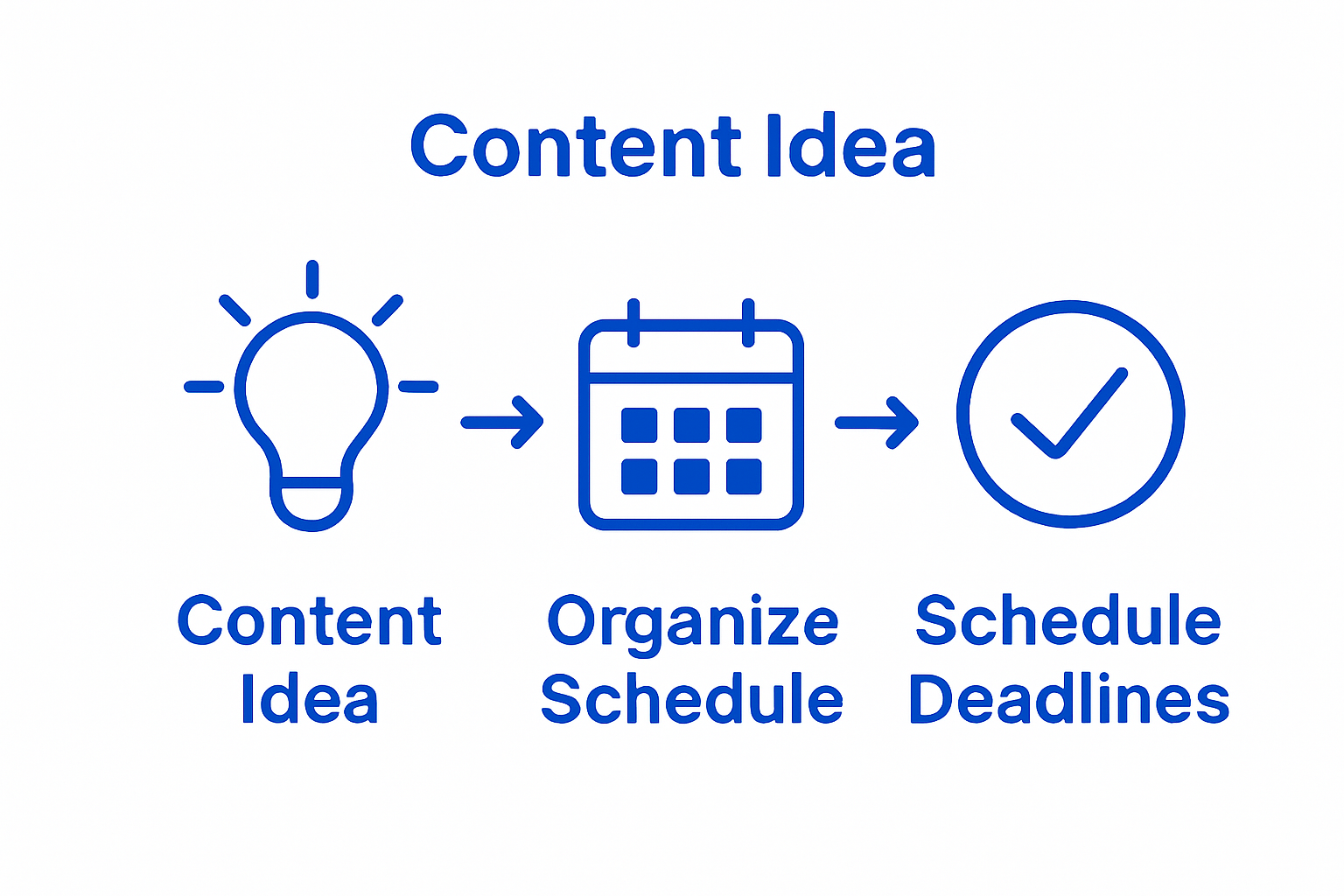 Content Idea

Content Idea

Organize Schedule

Schedule Deadlines